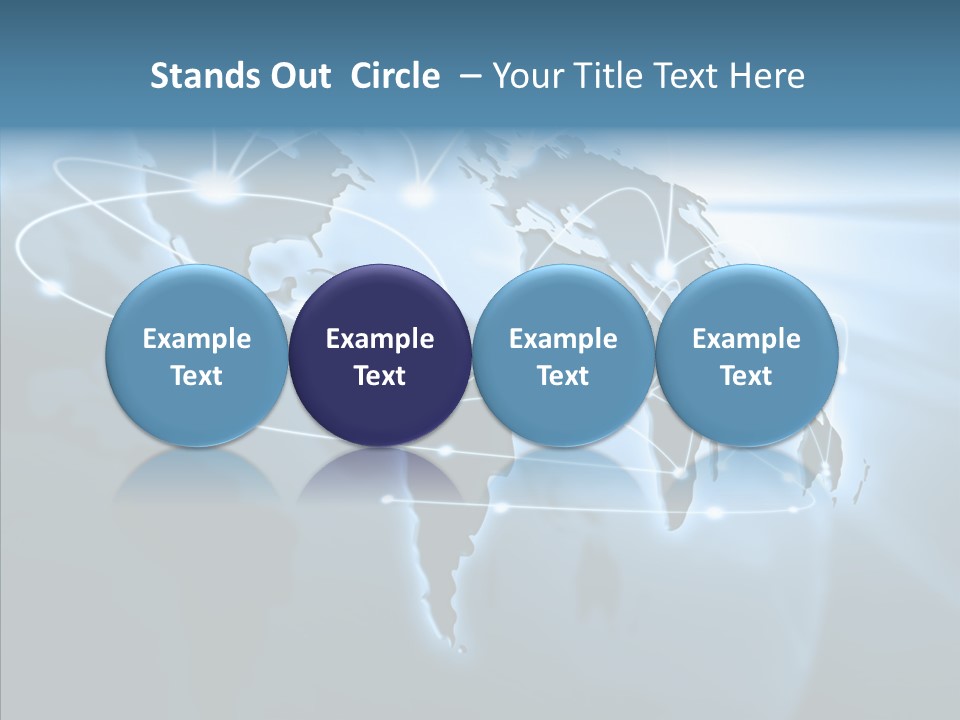 Stands Out Circle – Your Title Text Here

Example Text

Example Text

Example Text

Example Text